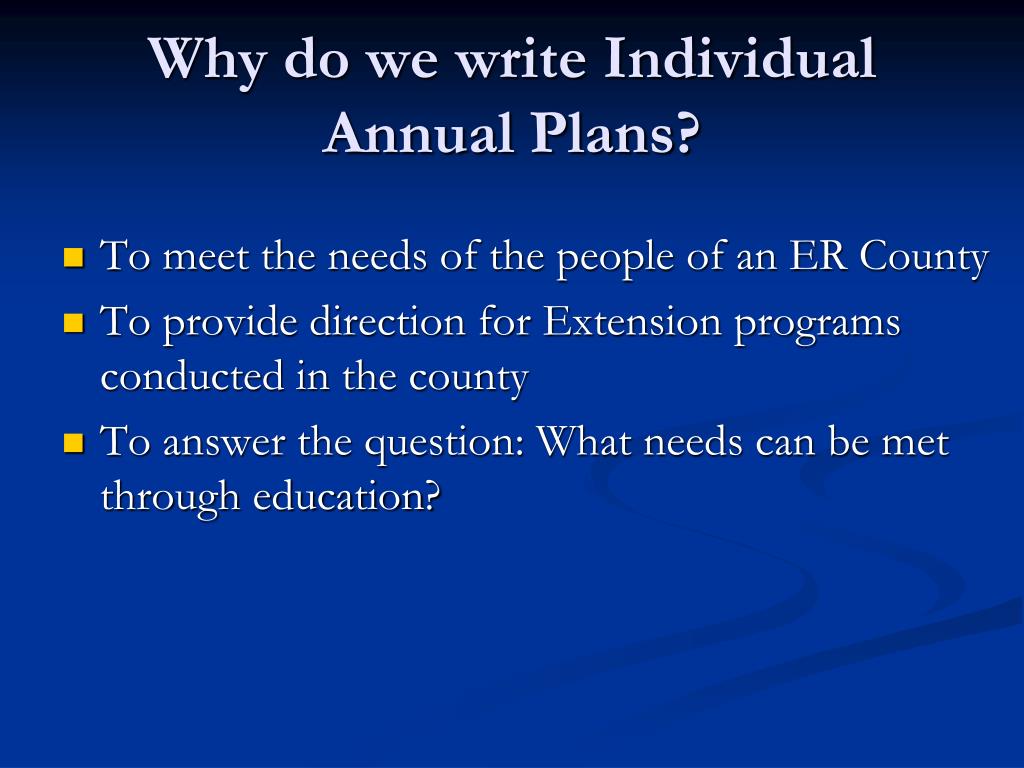 Why do we write Individual Annual Plans?

- To meet the needs of the people of an ER County
- To provide direction for Extension programs conducted in the county
- To answer the question: What needs can be met through education?